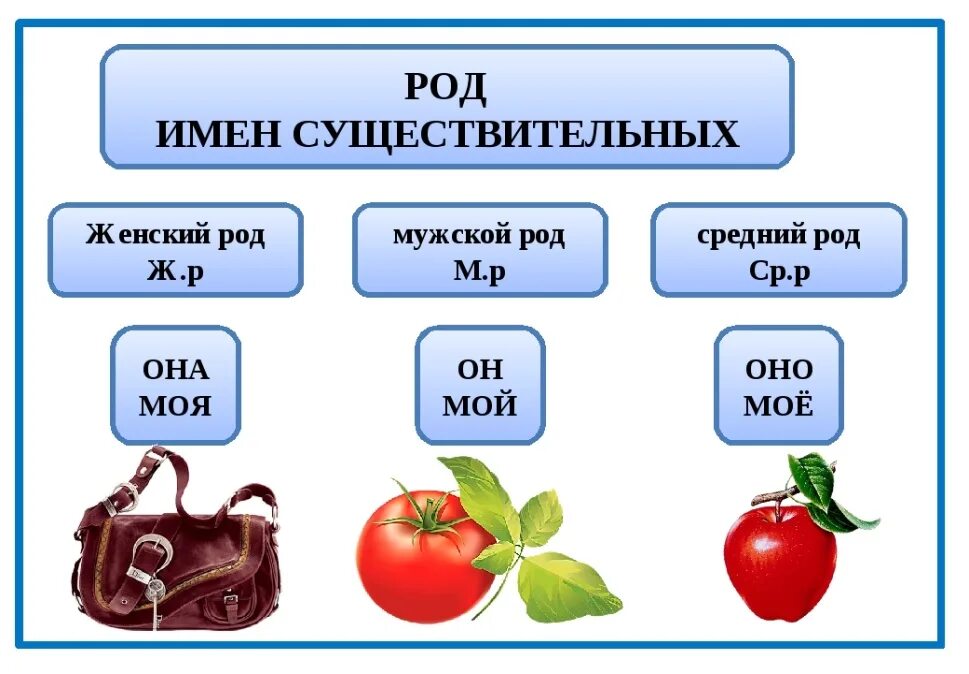 РОД
ИМЕН СУЩЕСТВИТЕЛЬНЫХ

Женский род
Ж.р

мужской род
М.р

средний род
Ср.р

ОНА
МОЯ

ОН
МОЙ

ОНО
МОЁ